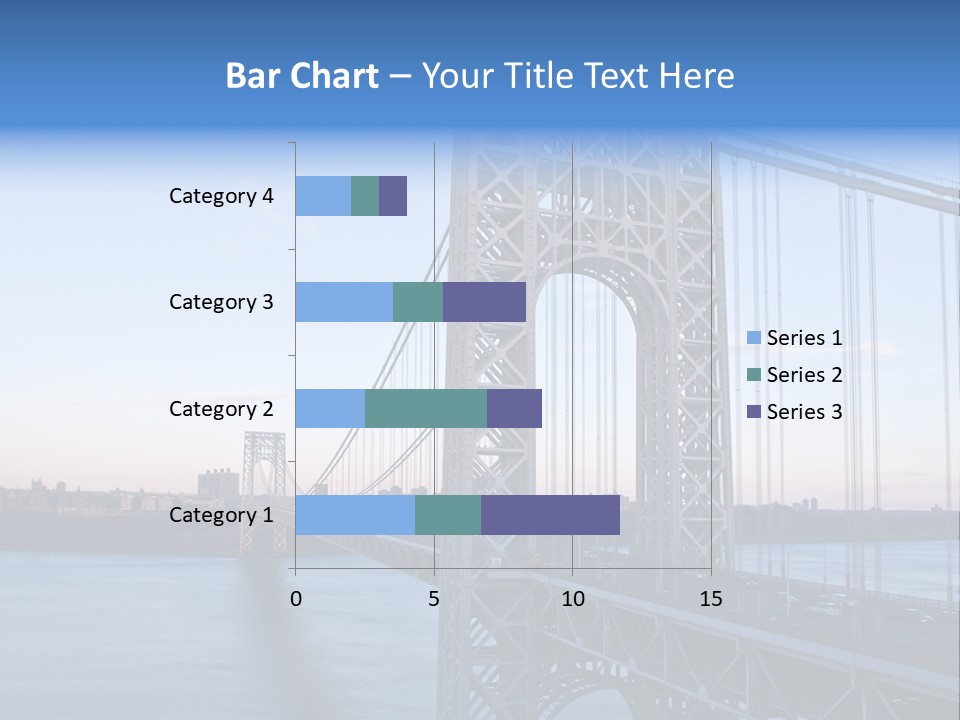 Bar Chart – Your Title Text Here

Category 4
Category 3
Category 2
Category 1

0
5
10
15

Series 1
Series 2
Series 3